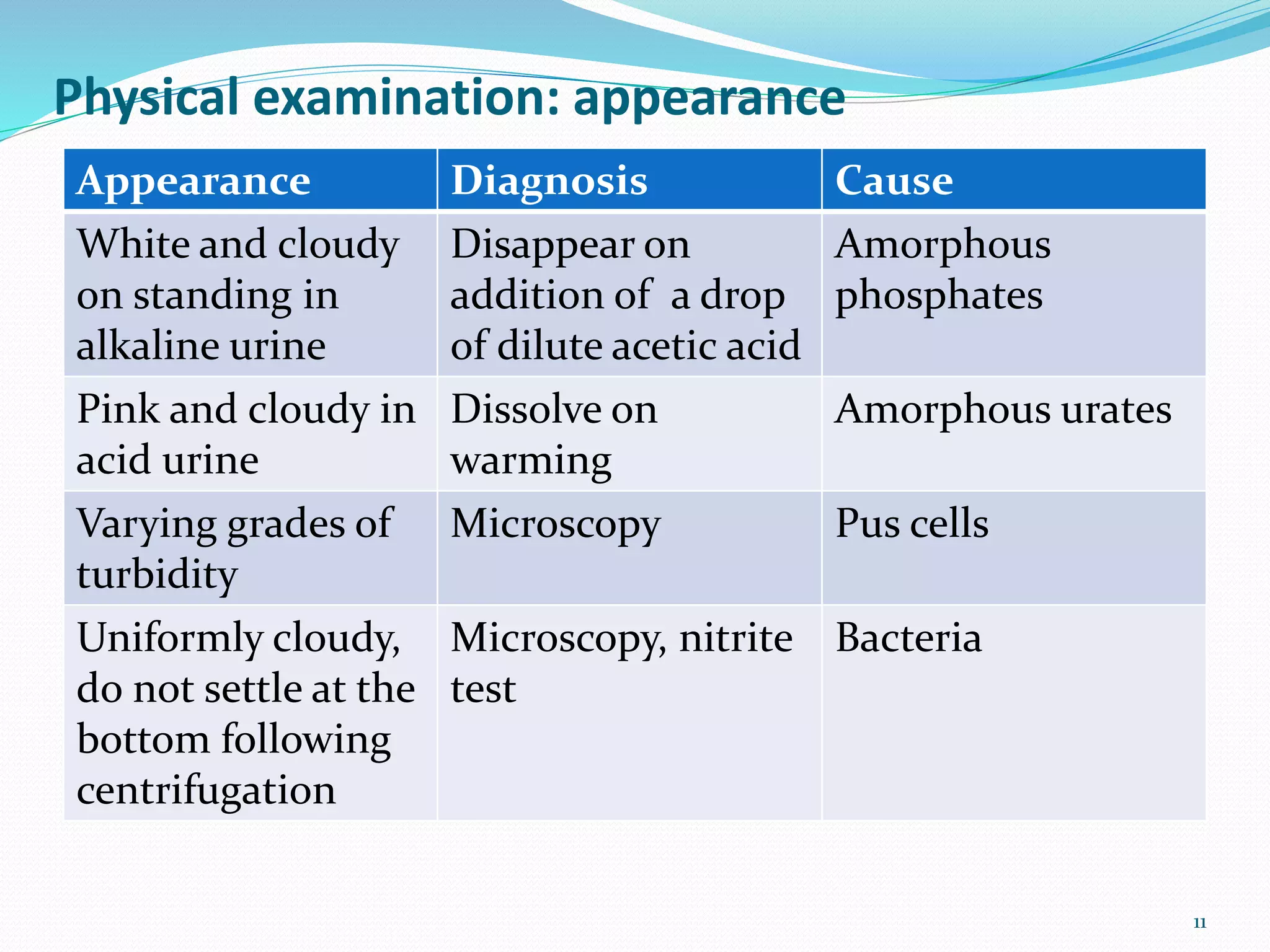 Physical examination: appearance

| Appearance | Diagnosis | Cause |
|---|---|---|
| White and cloudy on standing in alkaline urine | Disappear on addition of a drop of dilute acetic acid | Amorphous phosphates |
| Pink and cloudy in acid urine | Dissolve on warming | Amorphous urates |
| Varying grades of turbidity | Microscopy | Pus cells |
| Uniformly cloudy, do not settle at the bottom following centrifugation | Microscopy, nitrite test | Bacteria |

11